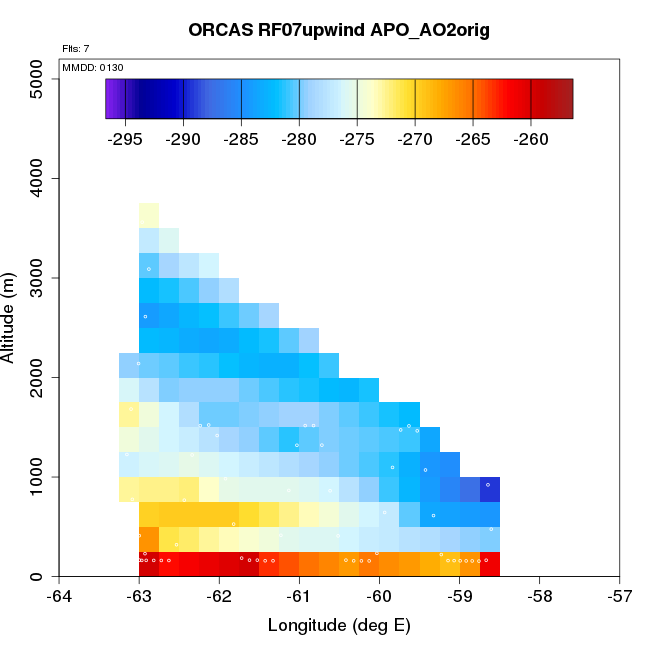 ORCAS RF07upwind APO_AO2orig

Flts: 7

MMDD: 0130

-295 -290 -285 -280 -275 -270 -265 -260

5000
4000
3000
2000
1000
0

Altitude (m)

-64 -63 -62 -61 -60 -59 -58 -57

Longitude (deg E)